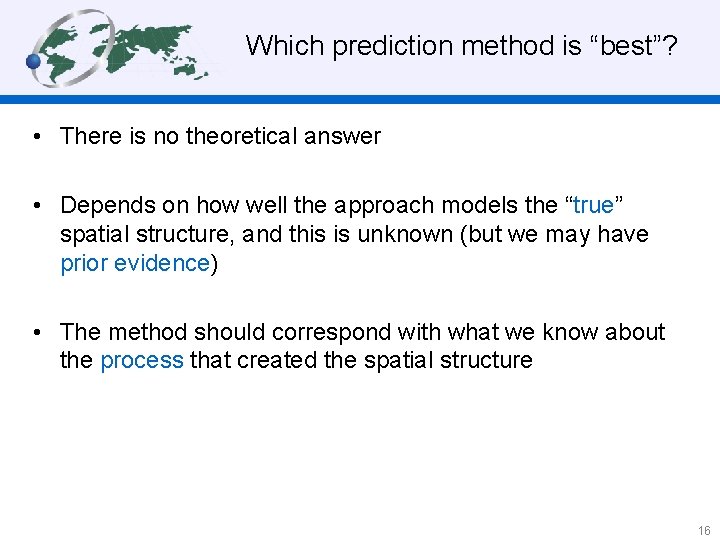 Which prediction method is “best”?

• There is no theoretical answer

• Depends on how well the approach models the “true” spatial structure, and this is unknown (but we may have prior evidence)

• The method should correspond with what we know about the process that created the spatial structure

16